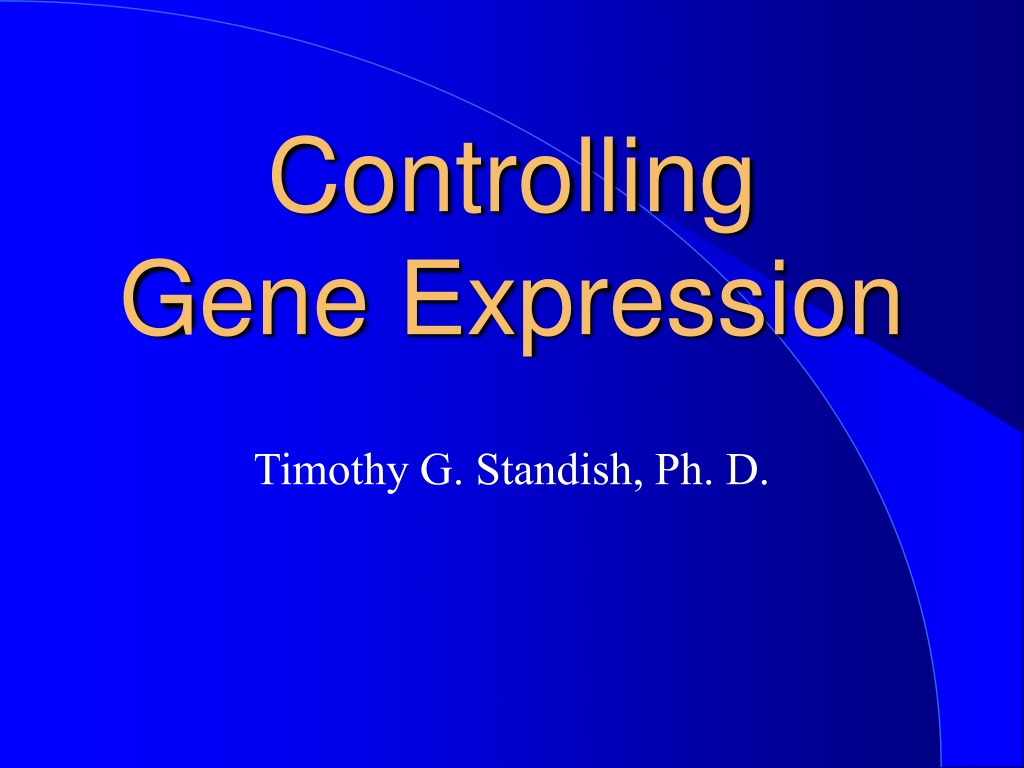 Controlling Gene Expression

Timothy G. Standish, Ph. D.